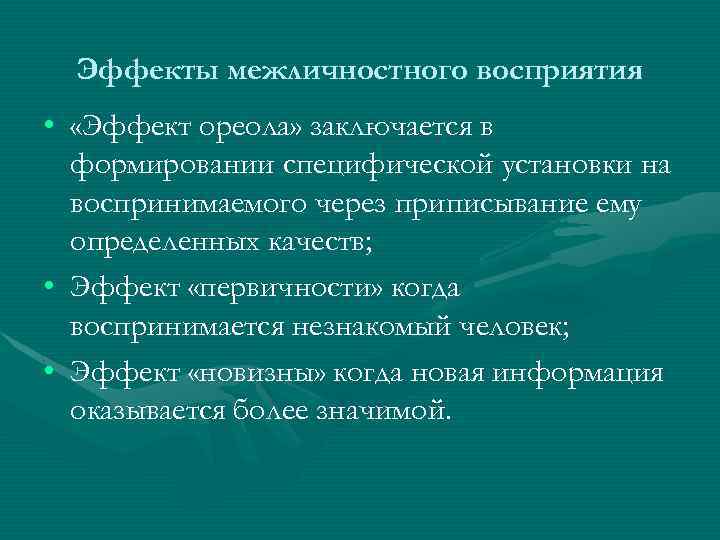 Эффекты межличностного восприятия

• «Эффект ореола» заключается в формировании специфической установки на воспринимаемого через приписывание ему определенных качеств;
• Эффект «первичности» когда воспринимается незнакомый человек;
• Эффект «новизны» когда новая информация оказывается более значимой.